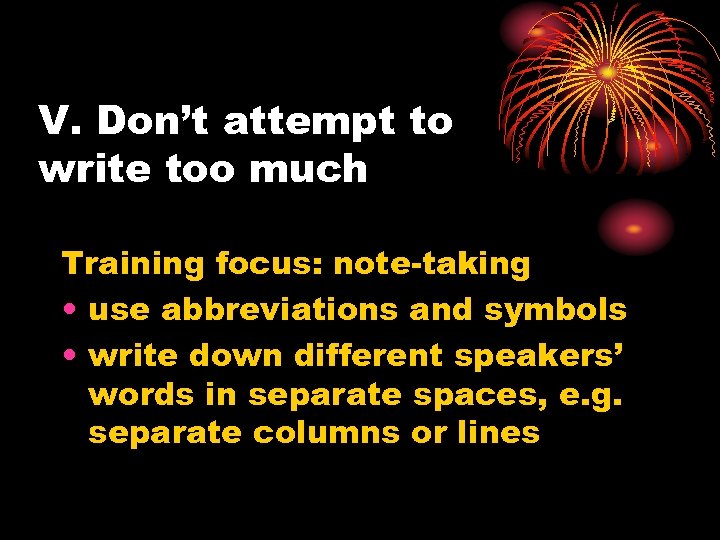 V. Don’t attempt to write too much

Training focus: note-taking

• use abbreviations and symbols
• write down different speakers’ words in separate spaces, e.g. separate columns or lines